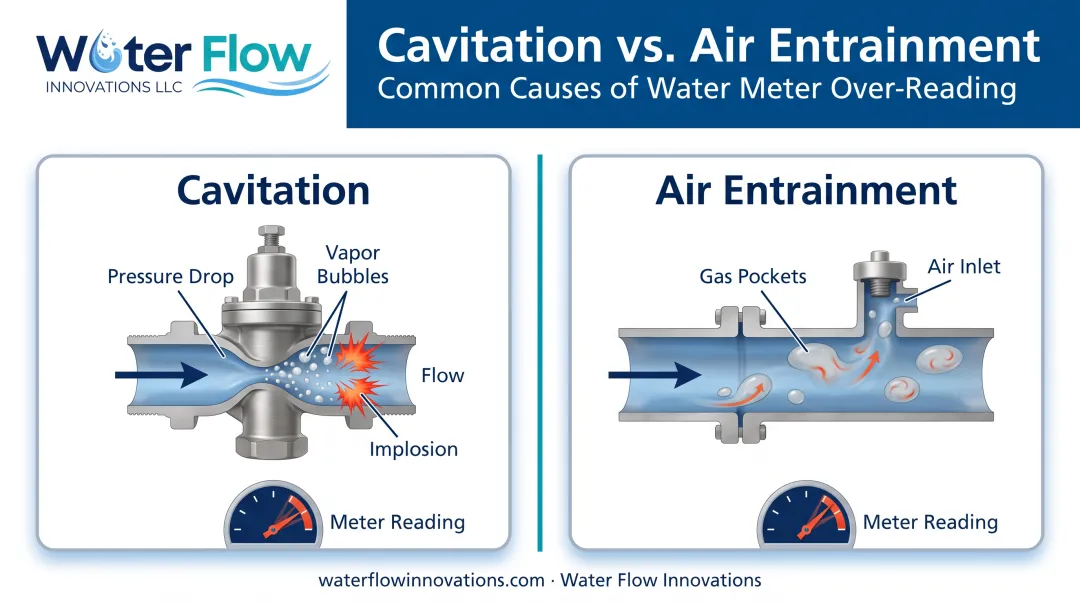 Water Flow
INNOVATIONS LLC

Cavitation vs. Air Entrainment
Common Causes of Water Meter Over-Reading

Cavitation

Pressure Drop
Vapor Bubbles
Flow
Implosion
Meter Reading

Air Entrainment

Gas Pockets
Air Inlet
Meter Reading

waterflowinnovations.com · Water Flow Innovations